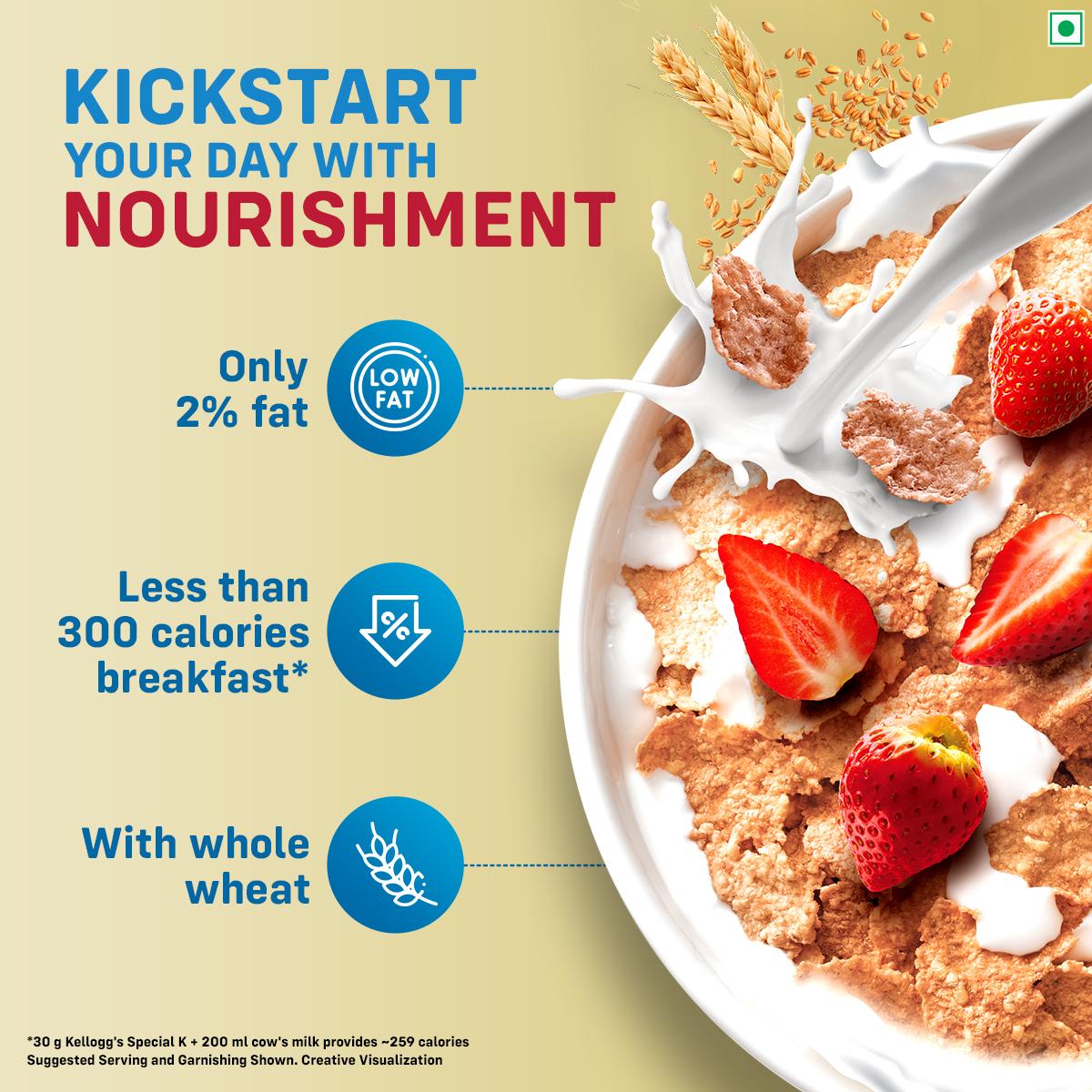 KICKSTART YOUR DAY WITH NOURISHMENT

Only 2% fat

LOW FAT

Less than 300 calories breakfast*

%

With whole wheat

*30 g Kellogg's Special K + 200 ml cow's milk provides ~259 calories
Suggested Serving and Garnishing Shown. Creative Visualization